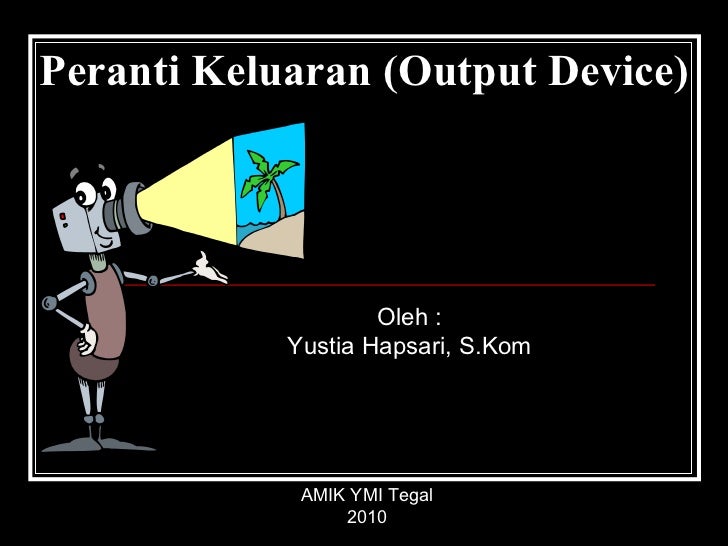 Peranti Keluaran (Output Device)

Oleh :
Yustia Hapsari, S.Kom

AMIK YMI Tegal
2010